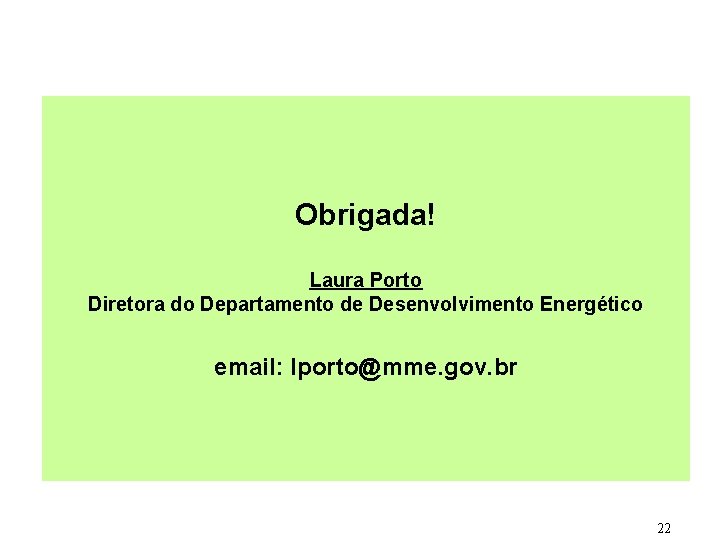 Obrigada!

Laura Porto
Diretora do Departamento de Desenvolvimento Energético

email: lporto@mme.gov.br

22